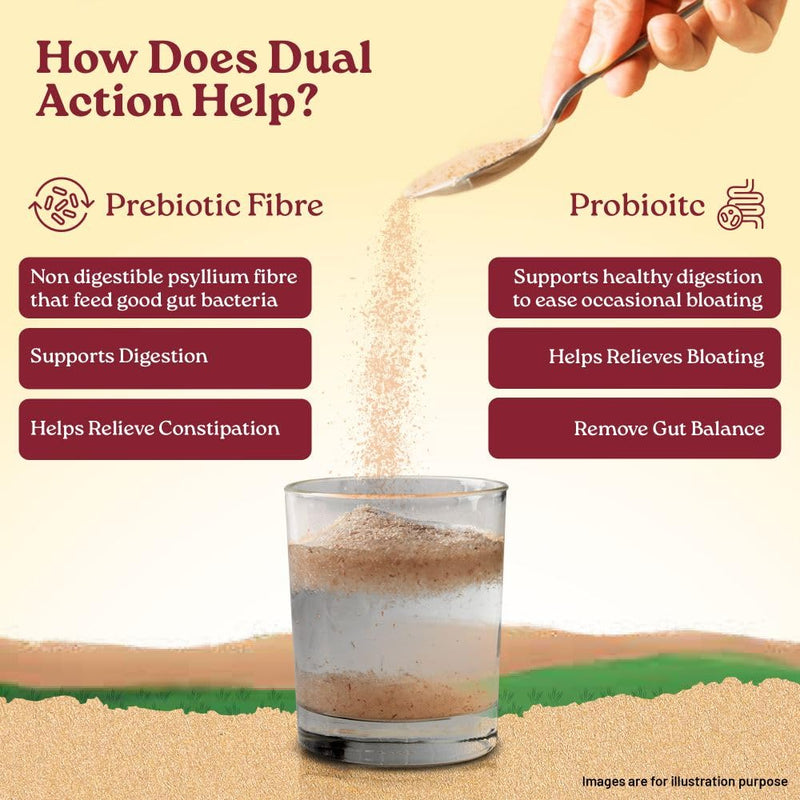 How Does Dual Action Help?

Prebiotic Fibre

Non digestible psyllium fibre that feed good gut bacteria

Supports Digestion

Helps Relieve Constipation

Probioitc

Supports healthy digestion to ease occasional bloating

Helps Relieves Bloating

Remove Gut Balance

Images are for illustration purpose